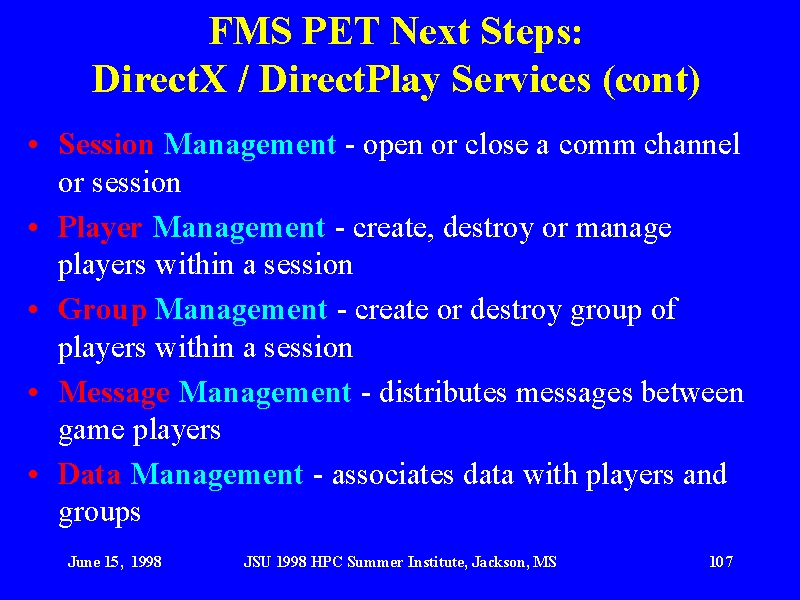 FMS PET Next Steps:
DirectX / DirectPlay Services (cont)

• Session Management - open or close a comm channel or session
• Player Management - create, destroy or manage players within a session
• Group Management - create or destroy group of players within a session
• Message Management - distributes messages between game players
• Data Management - associates data with players and groups

June 15, 1998 JSU 1998 HPC Summer Institute, Jackson, MS 107